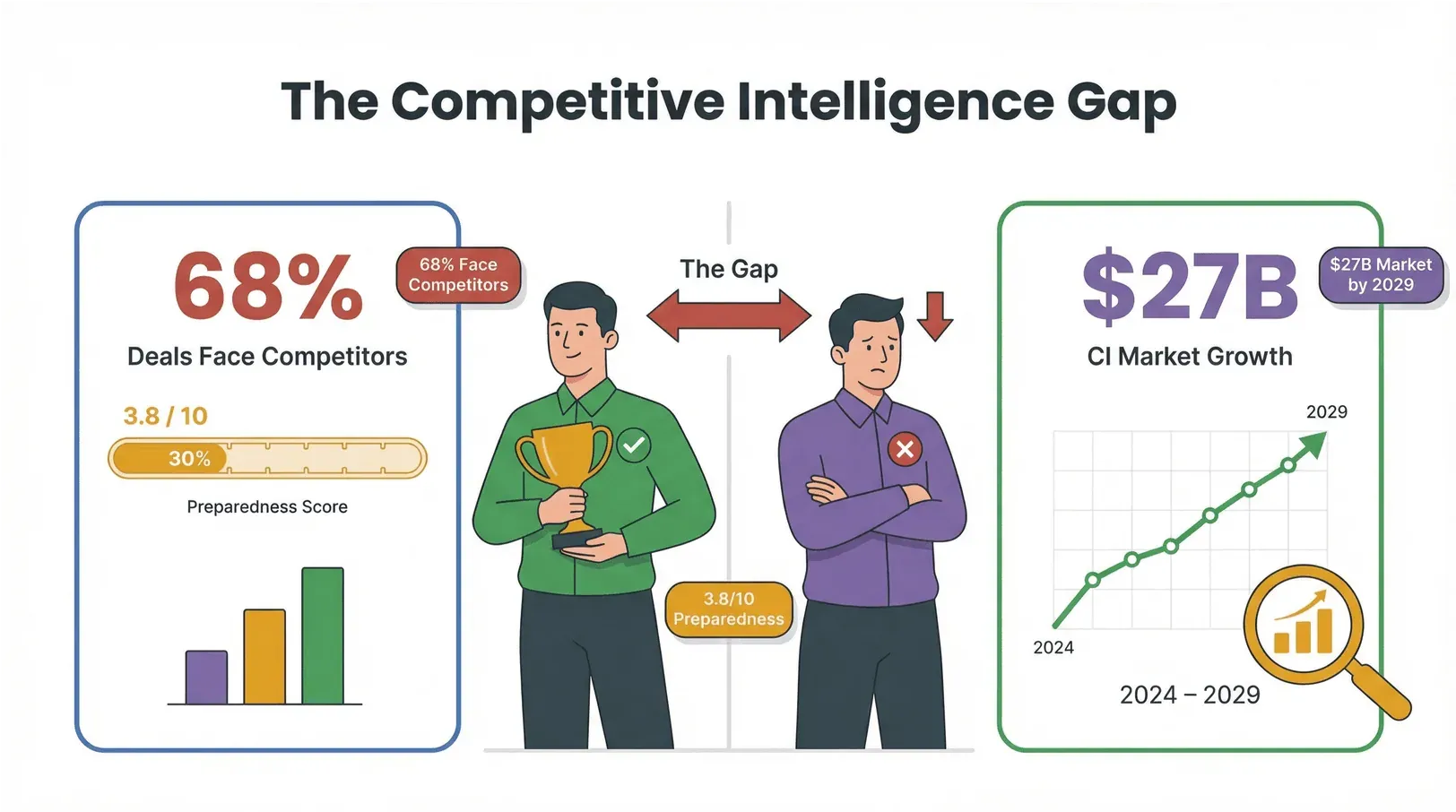 The Competitive Intelligence Gap

68%

68% Face Competitors

Deals Face Competitors

3.8 / 10

30%

Preparedness Score

The Gap

3.8/10 Preparedness

$27B

$27B Market by 2029

CI Market Growth

2029

2024

2024 – 2029